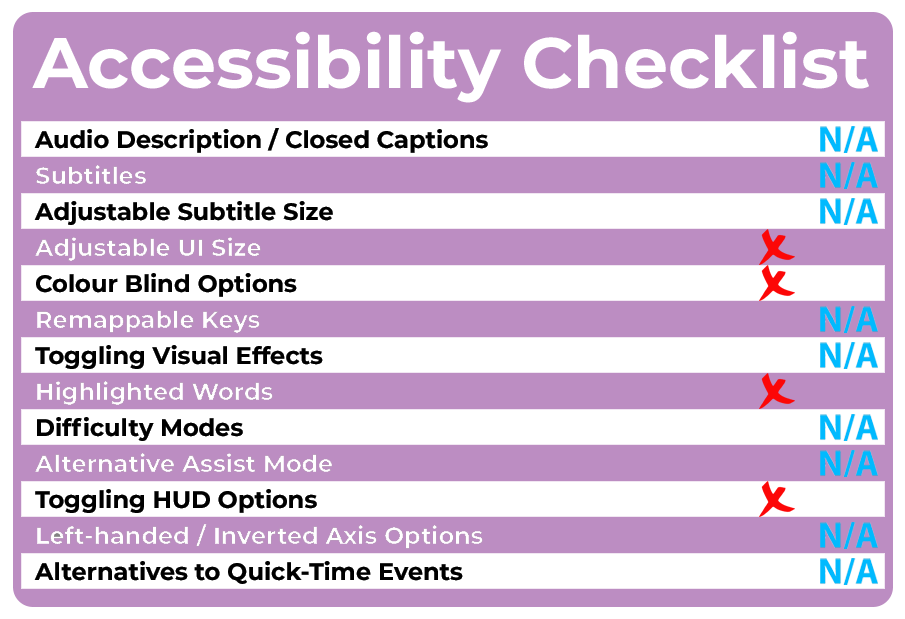 Accessibility Checklist

| | |
|---|---|
| Audio Description / Closed Captions | N/A |
| Subtitles | N/A |
| Adjustable Subtitle Size | N/A |
| Adjustable UI Size | ✗ |
| Colour Blind Options | ✗ |
| Remappable Keys | N/A |
| Toggling Visual Effects | N/A |
| Highlighted Words | ✗ |
| Difficulty Modes | N/A |
| Alternative Assist Mode | N/A |
| Toggling HUD Options | ✗ |
| Left-handed / Inverted Axis Options | N/A |
| Alternatives to Quick-Time Events | N/A |